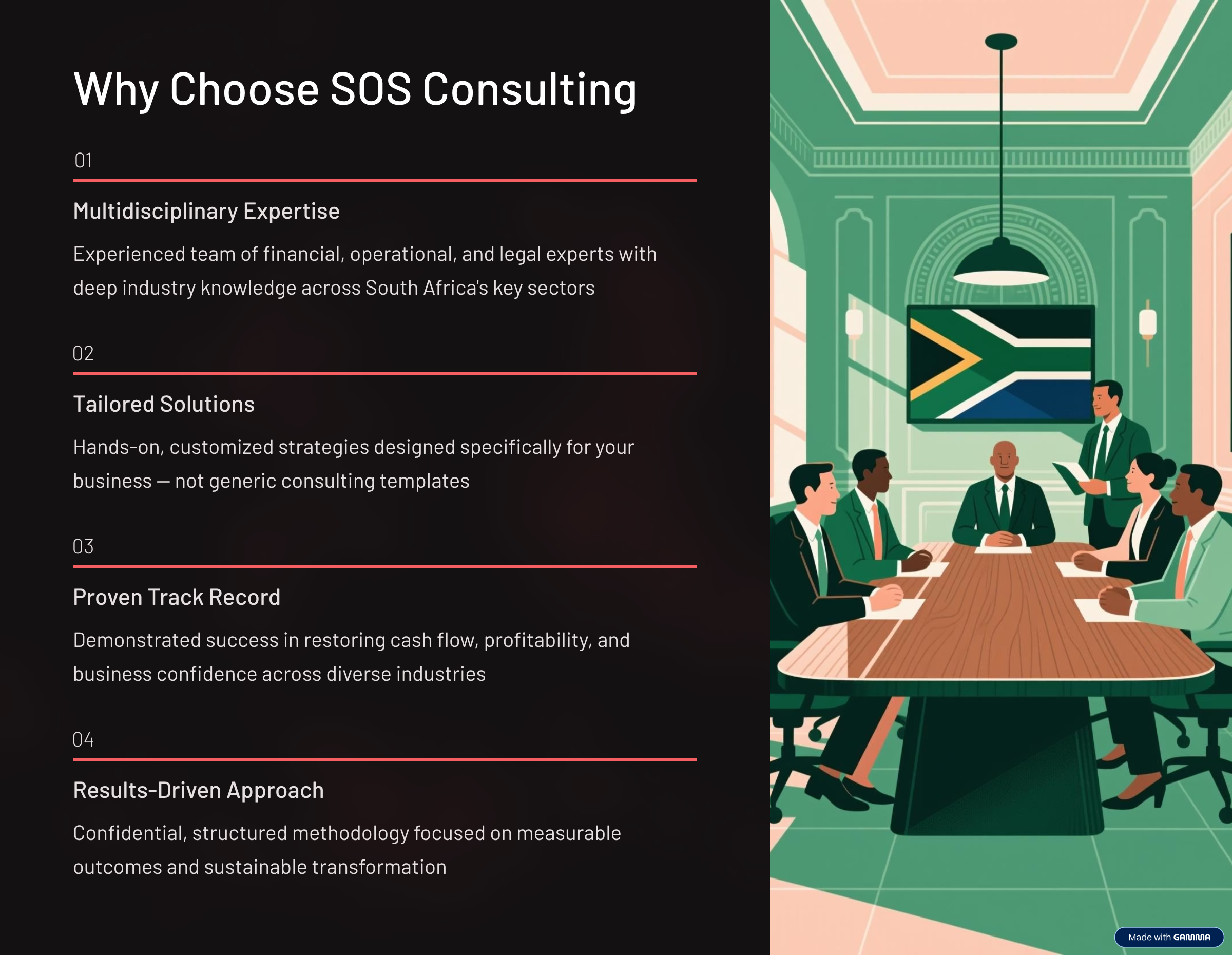 Why Choose SOS Consulting

01

Multidisciplinary Expertise

Experienced team of financial, operational, and legal experts with deep industry knowledge across South Africa's key sectors

02

Tailored Solutions

Hands-on, customized strategies designed specifically for your business — not generic consulting templates

03

Proven Track Record

Demonstrated success in restoring cash flow, profitability, and business confidence across diverse industries

04

Results-Driven Approach

Confidential, structured methodology focused on measurable outcomes and sustainable transformation

Made with GAMMA